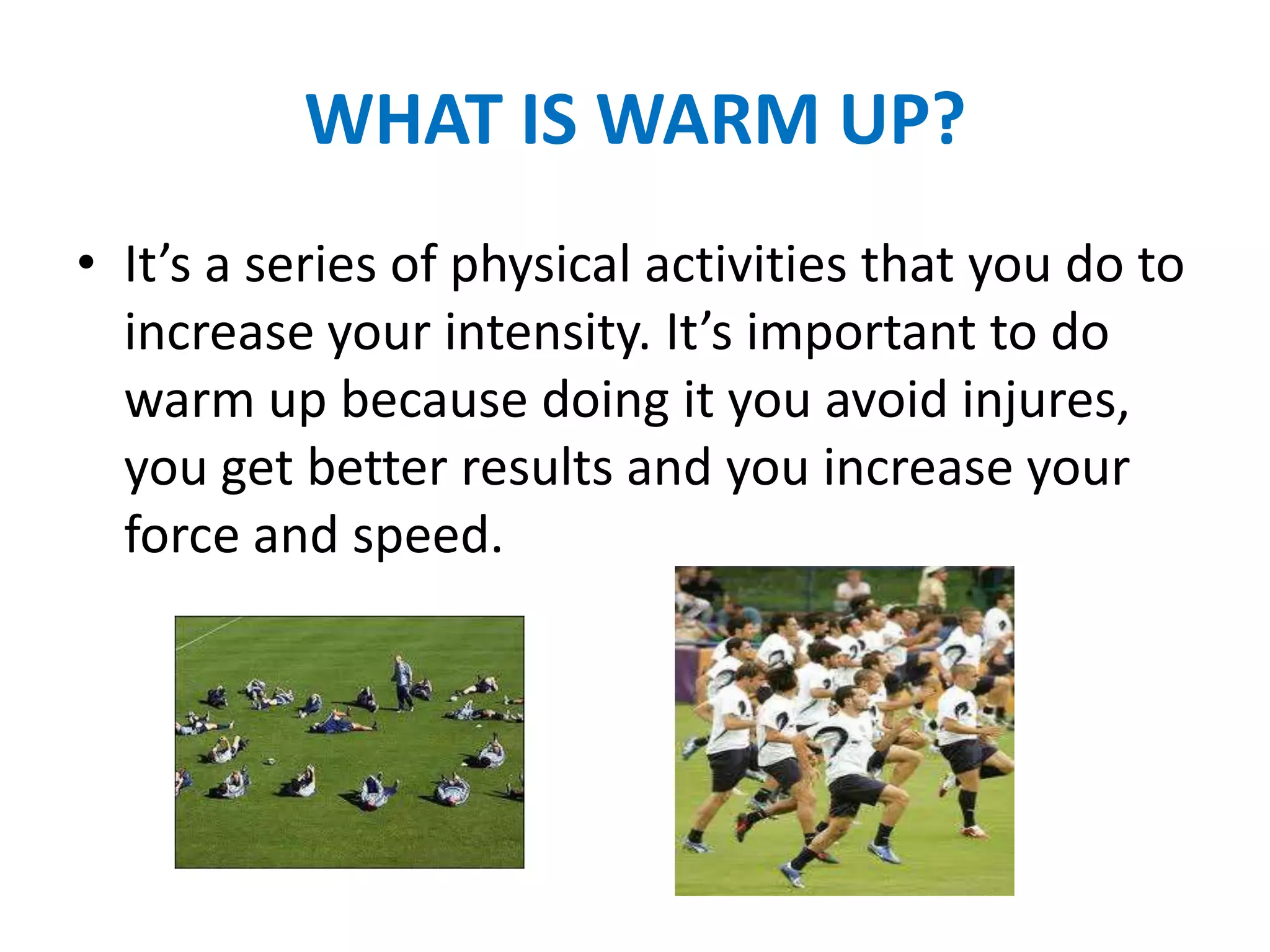 WHAT IS WARM UP?

• It’s a series of physical activities that you do to increase your intensity. It’s important to do warm up because doing it you avoid injures, you get better results and you increase your force and speed.